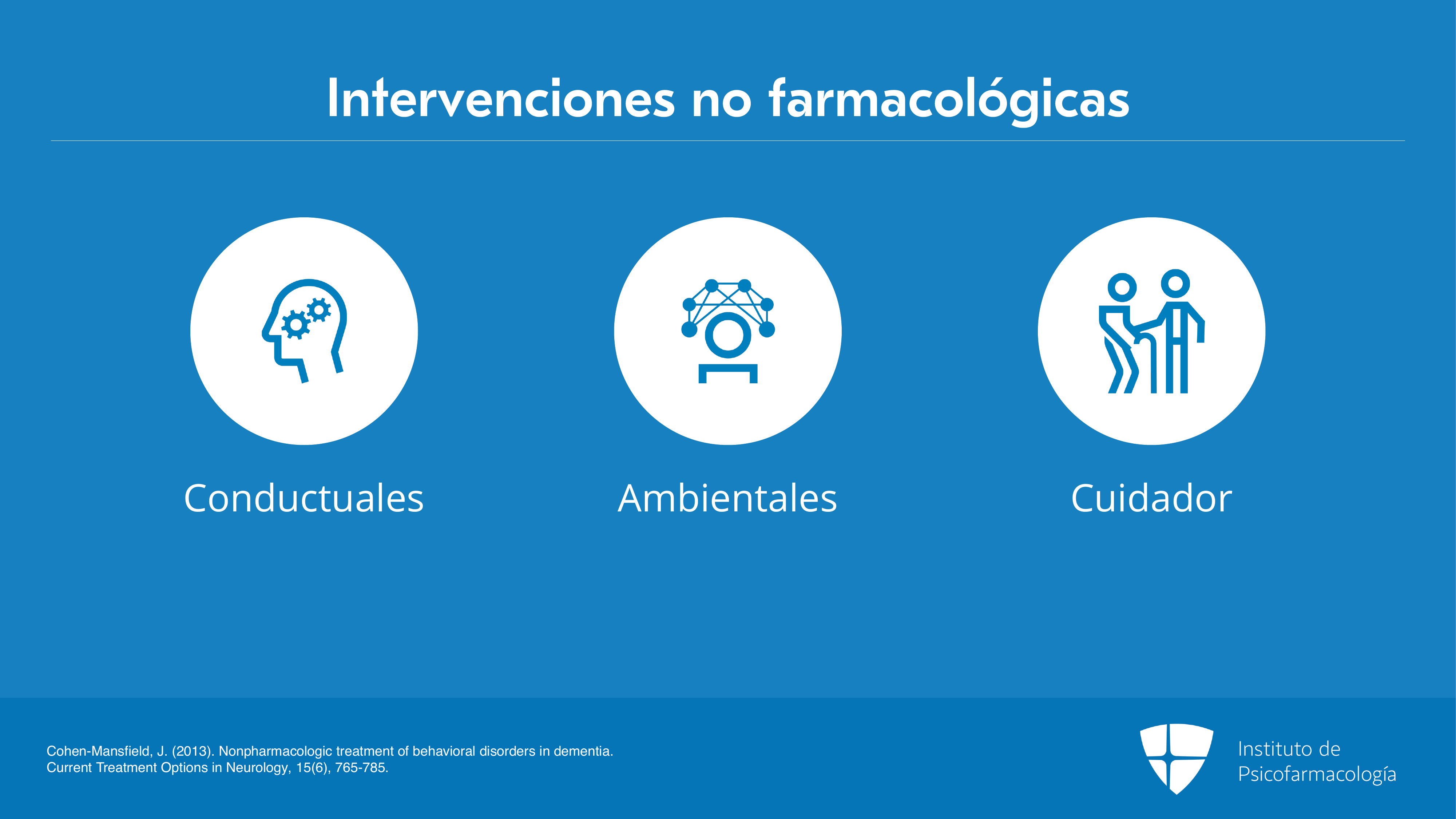 Intervenciones no farmacológicas

Conductuales

Ambientales

Cuidador

Cohen-Mansfield, J. (2013). Nonpharmacologic treatment of behavioral disorders in dementia. Current Treatment Options in Neurology, 15(6), 765-785.

Instituto de Psicofarmacología